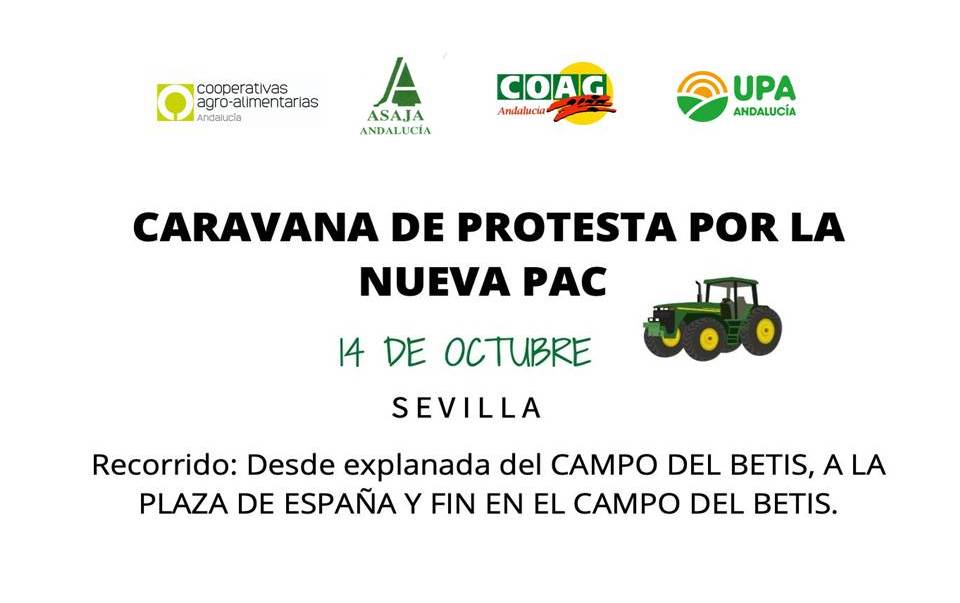 cooperativas agro-alimentarias Andalucía

ASAJA ANDALUCÍA

COAG Andalucía

UPA ANDALUCÍA

CARAVANA DE PROTESTA POR LA NUEVA PAC

14 DE OCTUBRE

SEVILLA

Recorrido: Desde explanada del CAMPO DEL BETIS, A LA PLAZA DE ESPAÑA Y FIN EN EL CAMPO DEL BETIS.